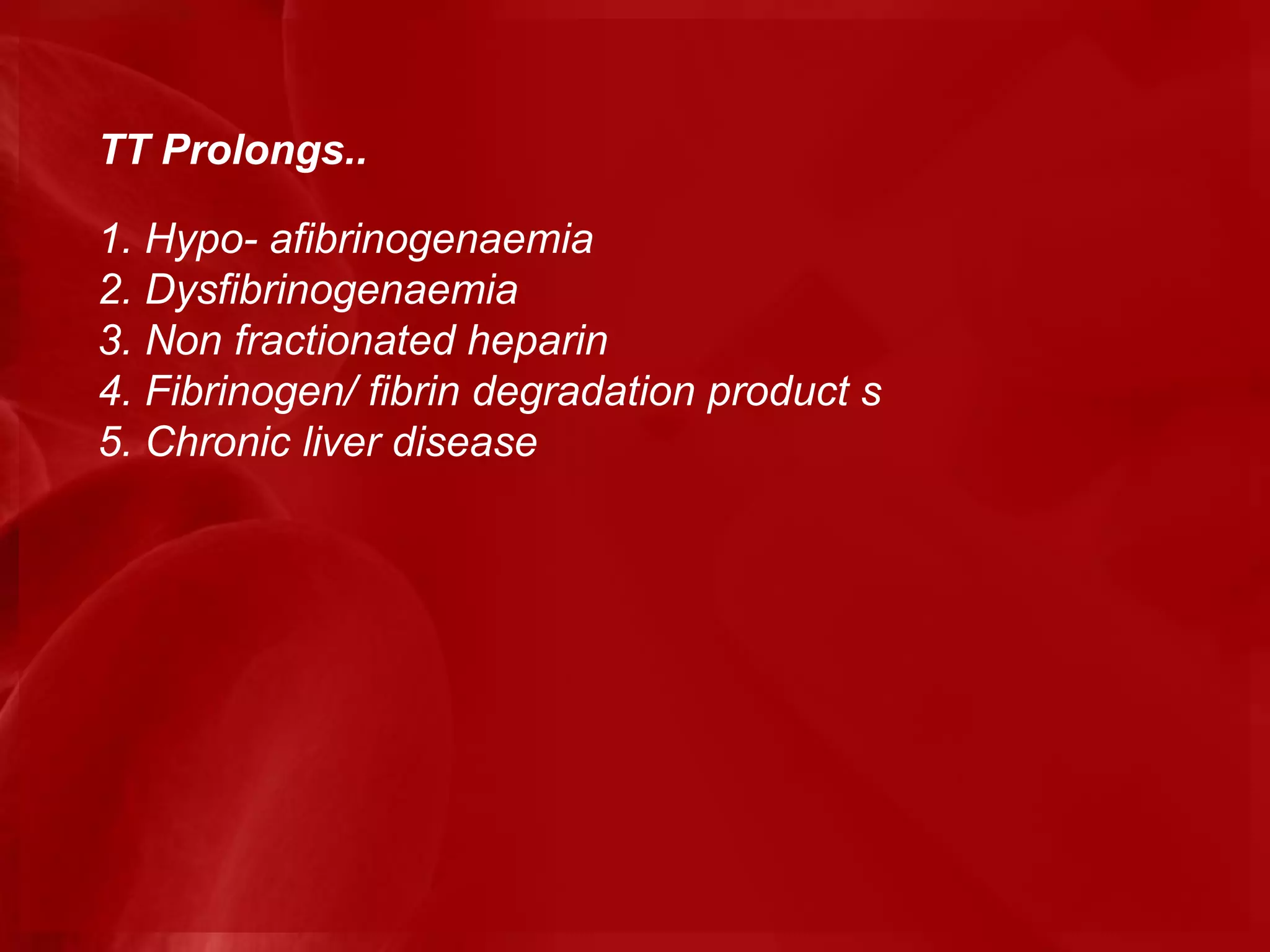 TT Prolongs..

1. Hypo- afibrinogenaemia
2. Dysfibrinogenaemia
3. Non fractionated heparin
4. Fibrinogen/ fibrin degradation product s
5. Chronic liver disease